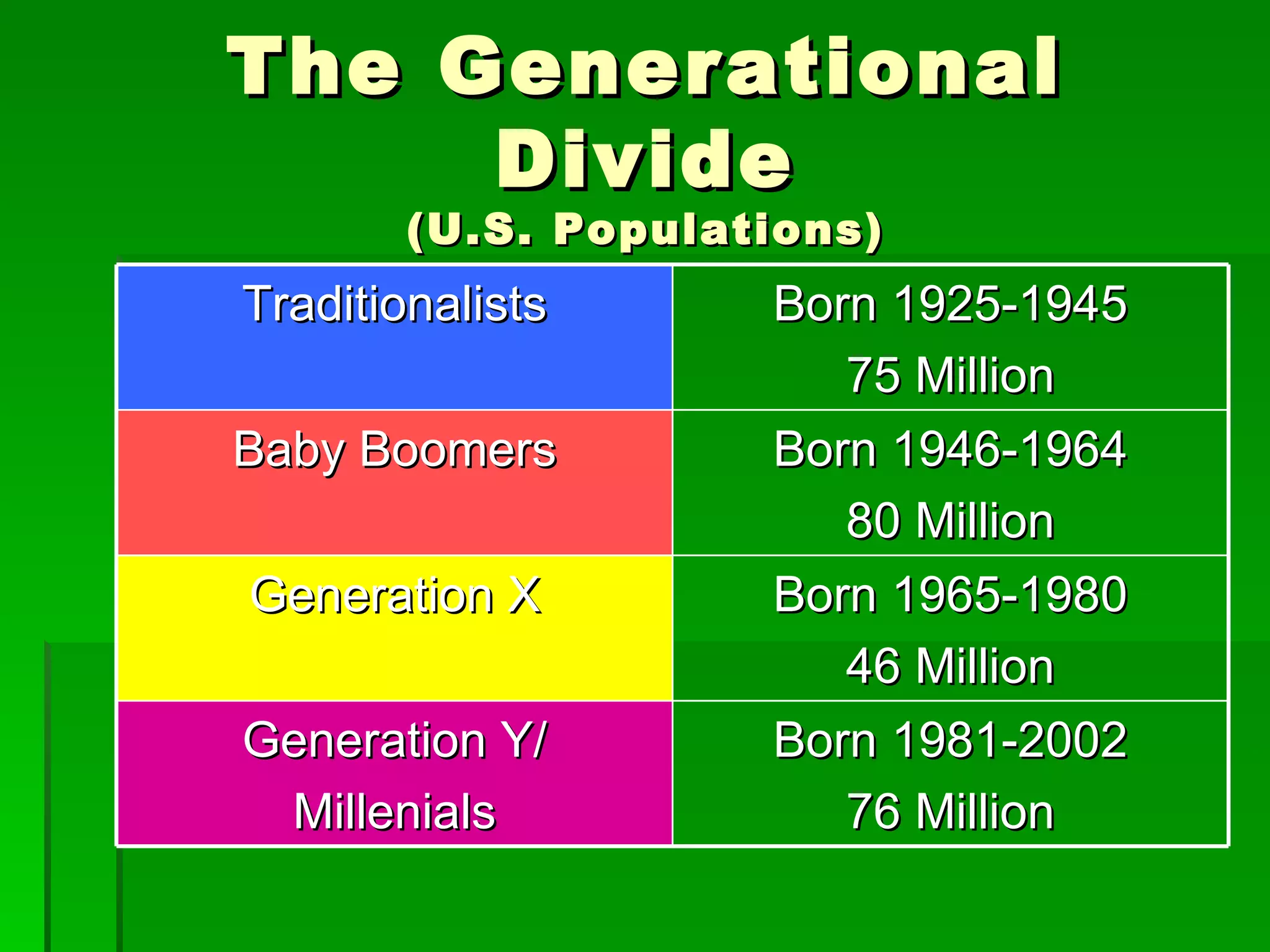 The Generational Divide
(U.S. Populations)

| | |
|---|---|
| Traditionalists | Born 1925-1945 75 Million |
| Baby Boomers | Born 1946-1964 80 Million |
| Generation X | Born 1965-1980 46 Million |
| Generation Y/ Millenials | Born 1981-2002 76 Million |